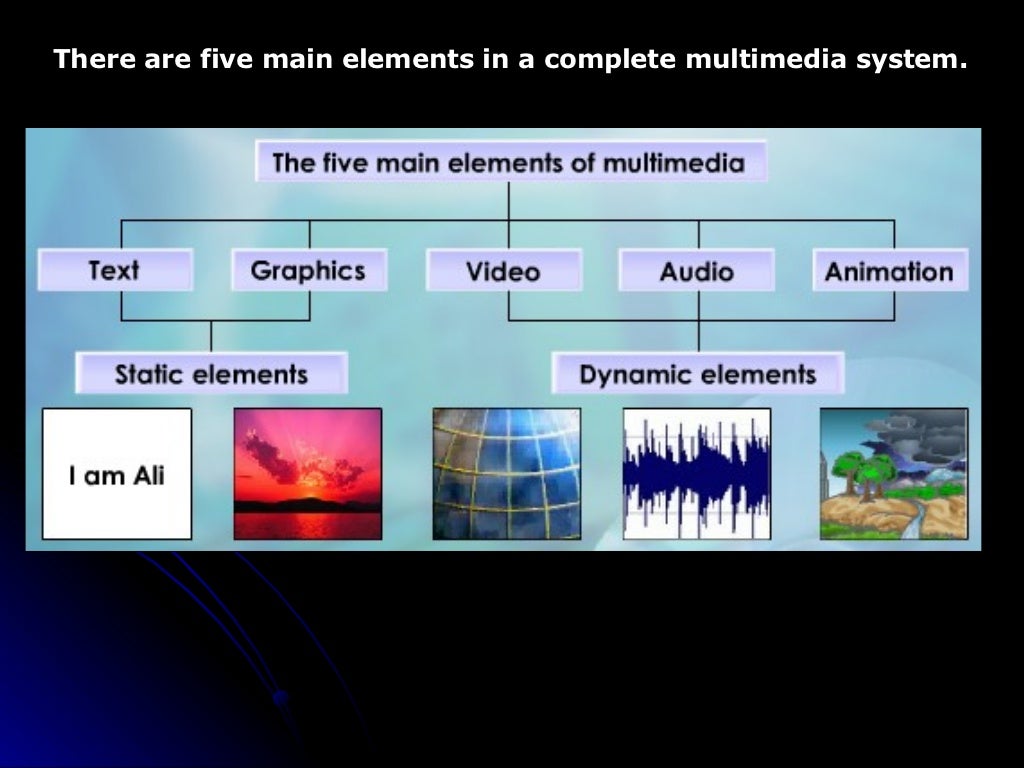 There are five main elements in a complete multimedia system.

The five main elements of multimedia

Text

Graphics

Video

Audio

Animation

Static elements

Dynamic elements

I am Ali